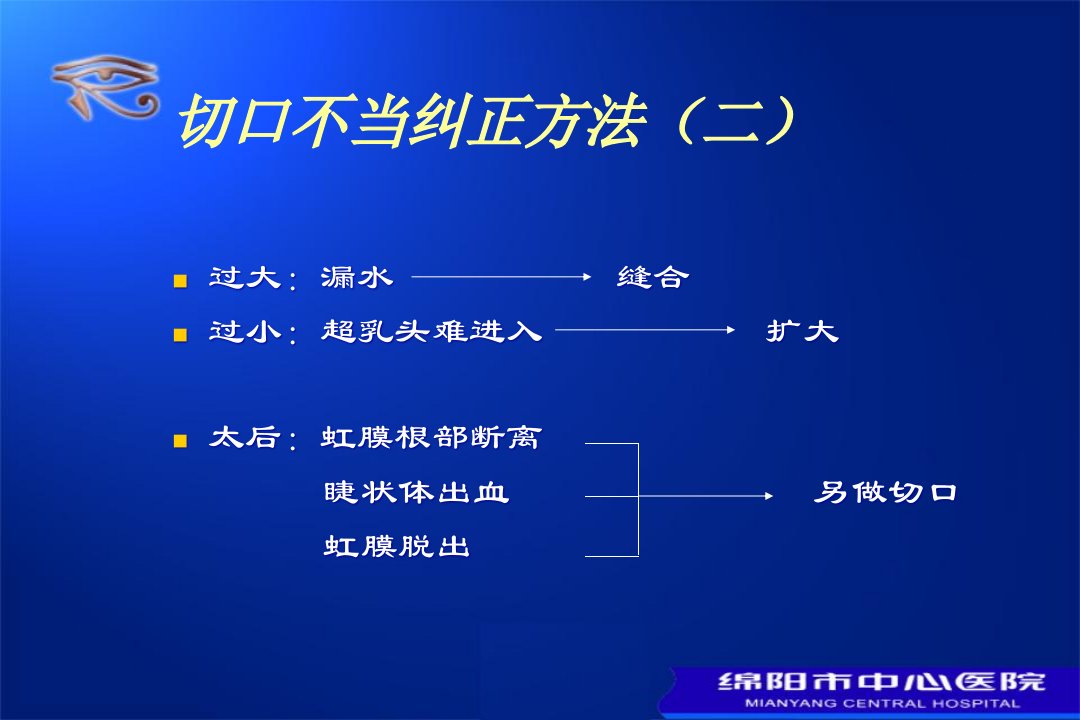 切口不当纠正方法（二）

过大：漏水 → 缝合

过小：超乳头难进入 → 扩大

太后：虹膜根部断离
睫状体出血 → 另做切口
虹膜脱出

绵阳市中心医院
MIANYANG CENTRAL HOSPITAL